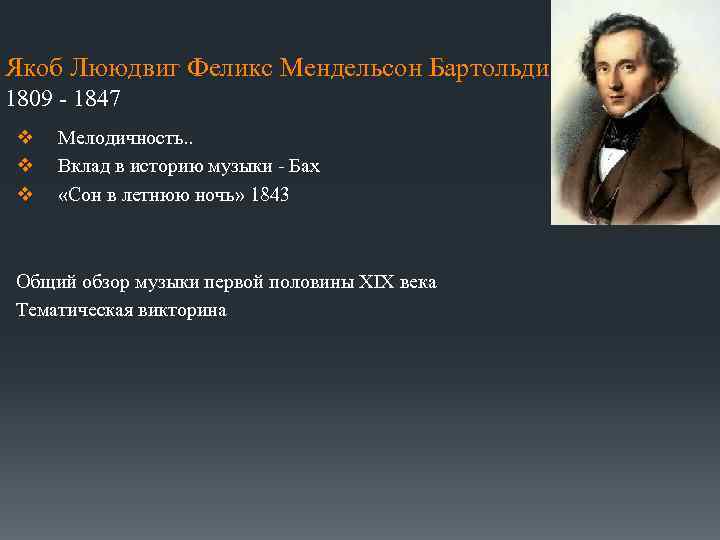 Якоб Лююдвиг Феликс Мендельсон Бартольди
1809 - 1847

❖ Мелодичность..
❖ Вклад в историю музыки - Бах
❖ «Сон в летнюю ночь» 1843

Общий обзор музыки первой половины XIX века
Тематическая викторина